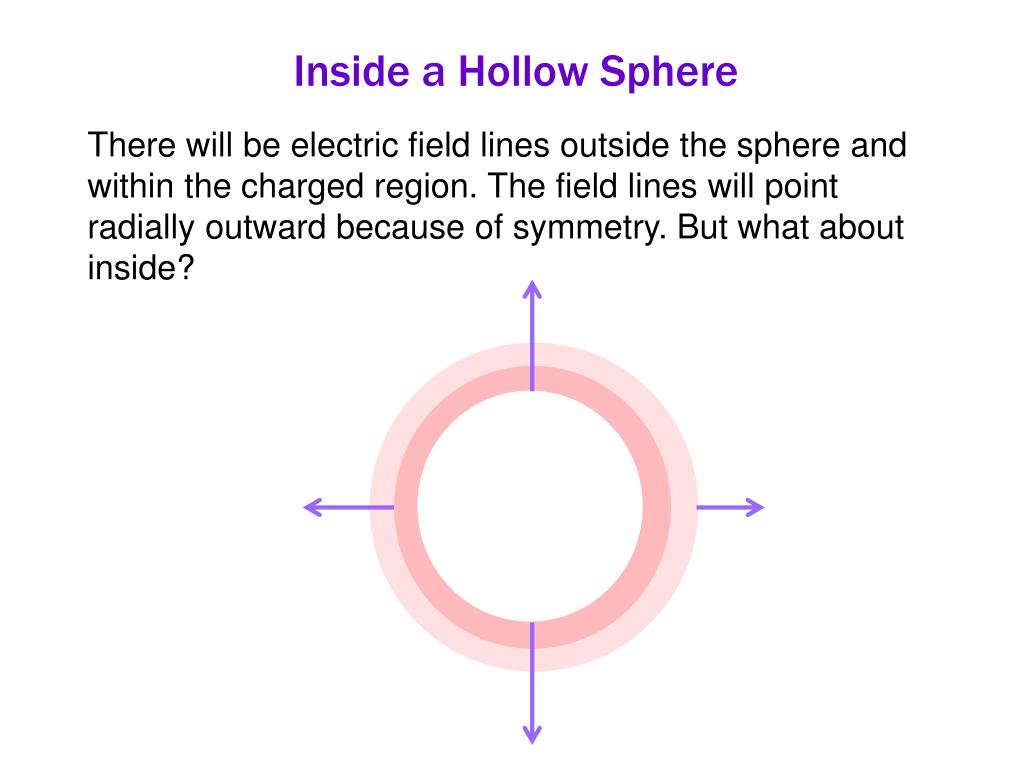 Inside a Hollow Sphere

There will be electric field lines outside the sphere and within the charged region. The field lines will point radially outward because of symmetry. But what about inside?